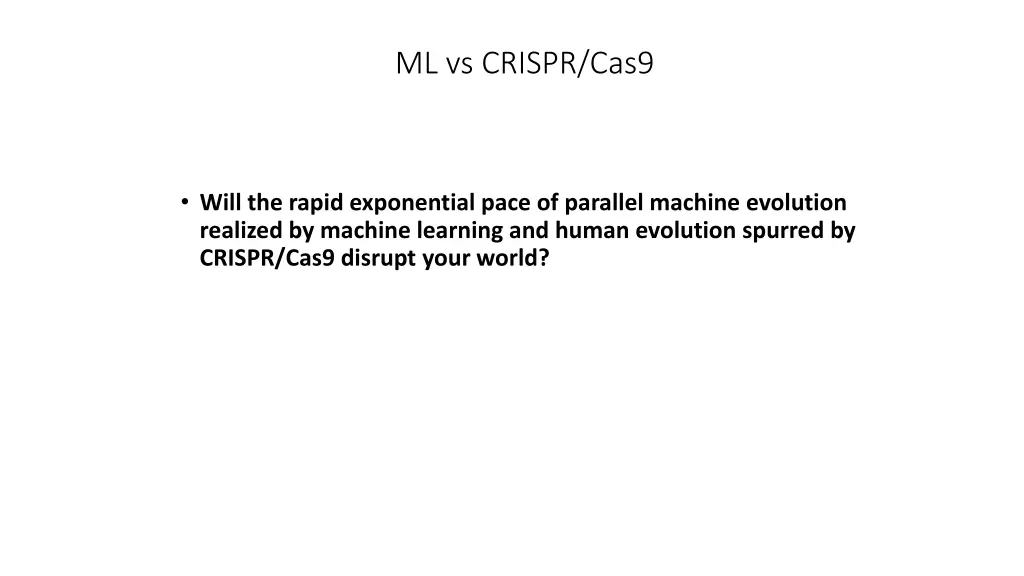 ML vs CRISPR/Cas9

• Will the rapid exponential pace of parallel machine evolution realized by machine learning and human evolution spurred by CRISPR/Cas9 disrupt your world?